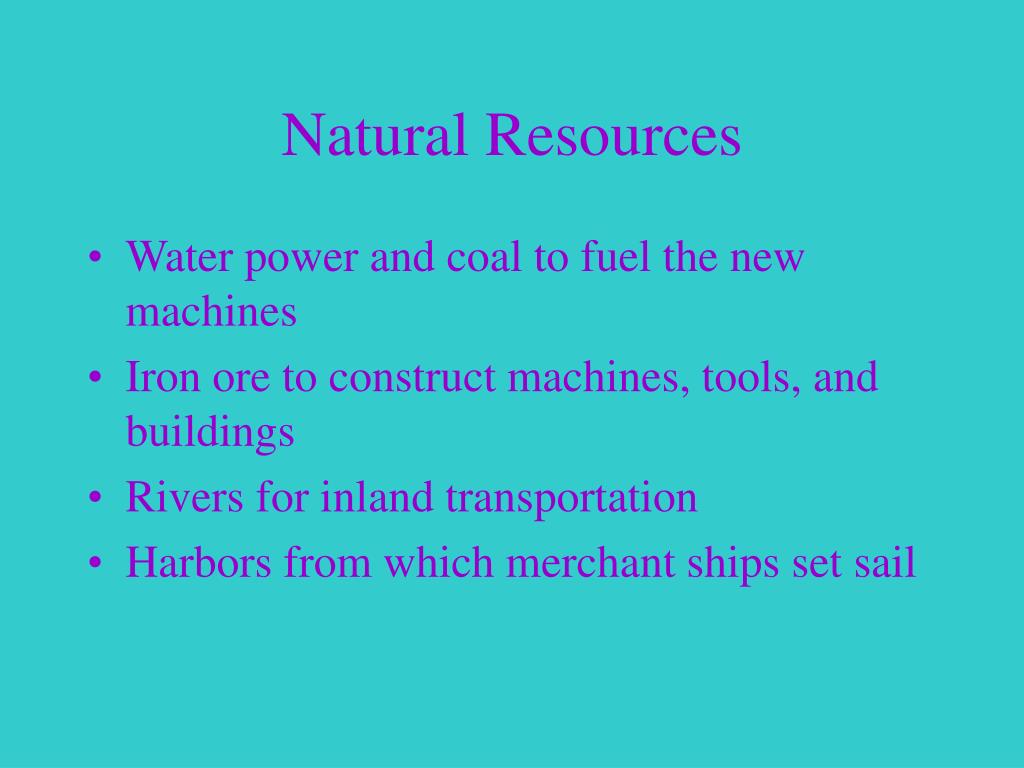 Natural Resources

• Water power and coal to fuel the new machines
• Iron ore to construct machines, tools, and buildings
• Rivers for inland transportation
• Harbors from which merchant ships set sail